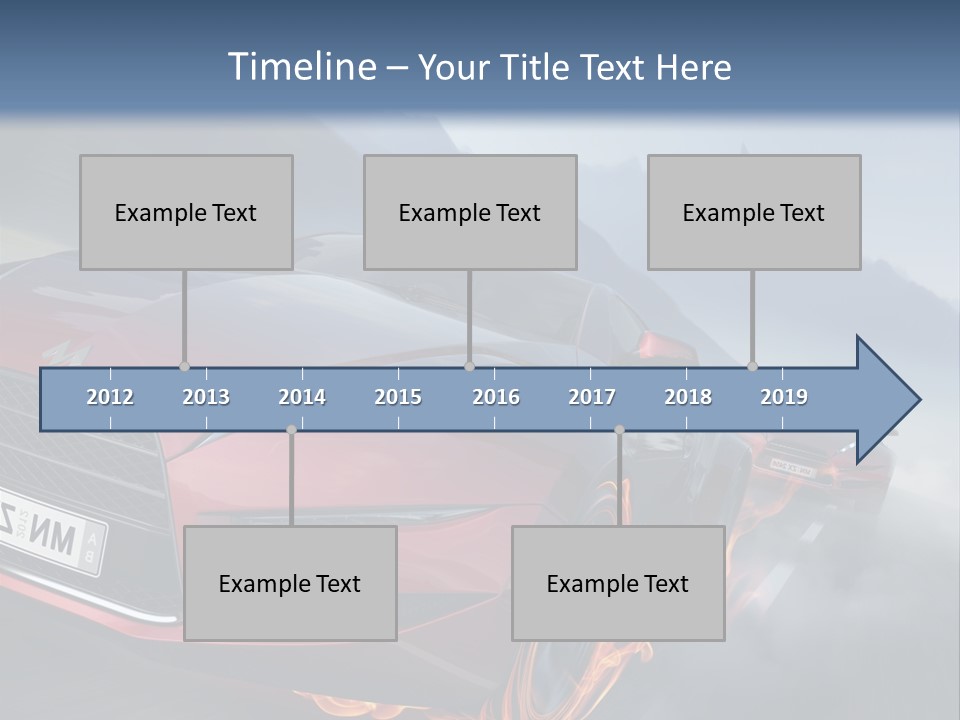 Timeline – Your Title Text Here

Example Text

Example Text

Example Text

2012 2013 2014 2015 2016 2017 2018 2019

Example Text

Example Text